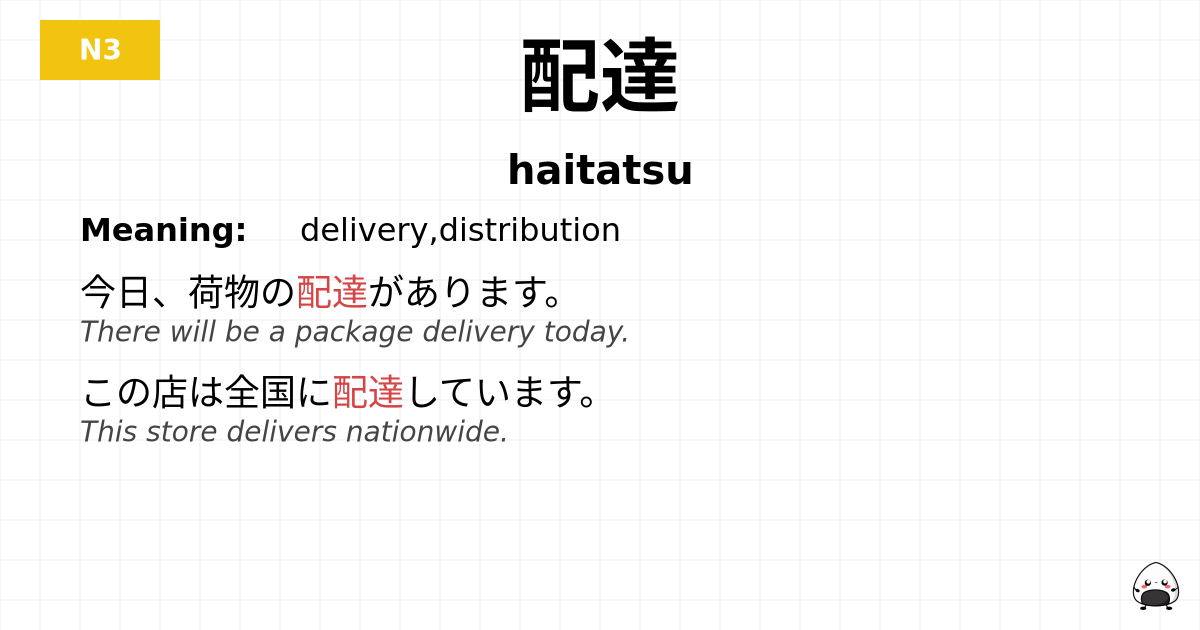 N3

配達

haitatsu

Meaning: delivery,distribution

今日、荷物の配達があります。
There will be a package delivery today.

この店は全国に配達しています。
This store delivers nationwide.